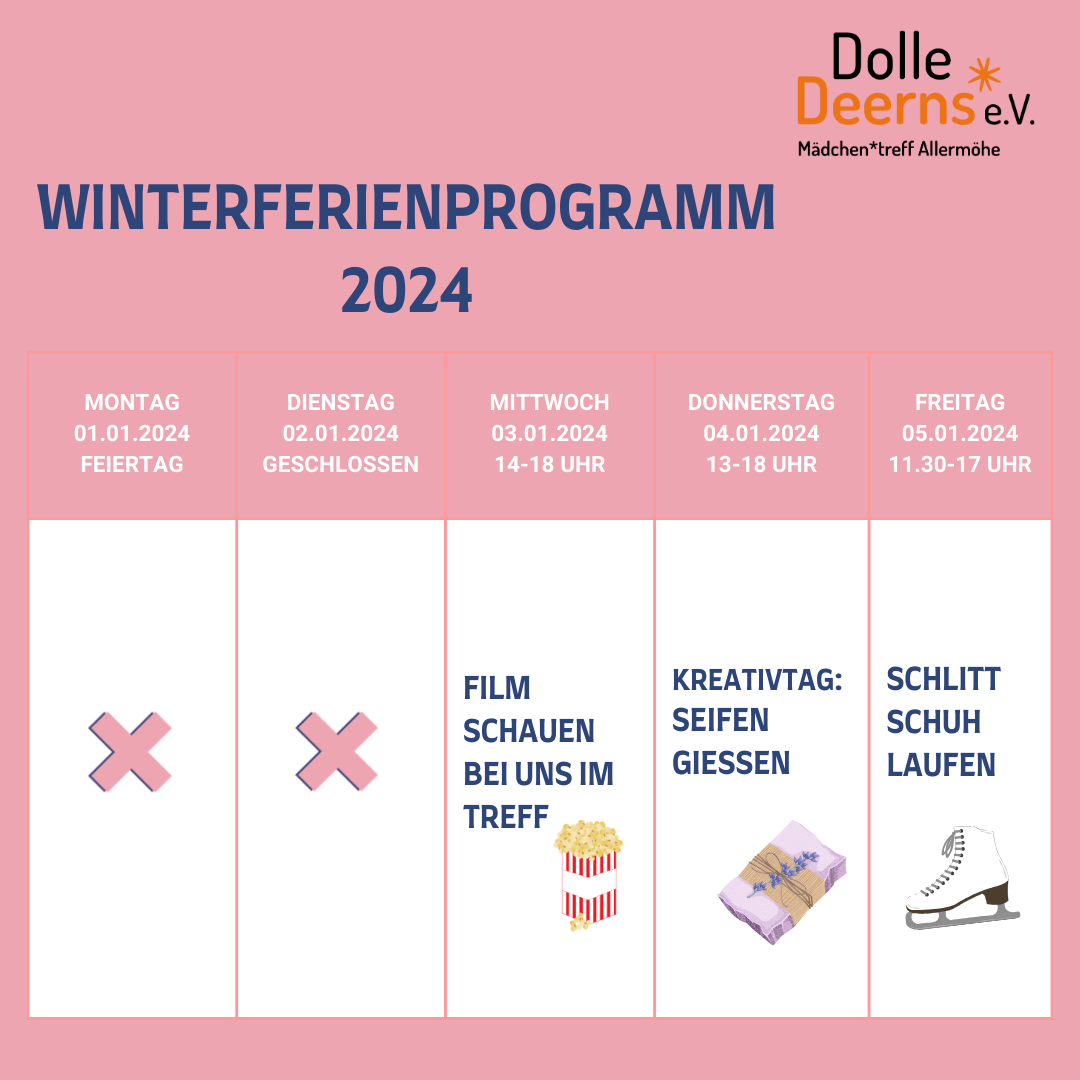 Dolle Deerns e.V.
Mädchen*treff Allermöhe

WINTERFERIENPROGRAMM 2024

| MONTAG 01.01.2024 FEIERTAG | DIENSTAG 02.01.2024 GESCHLOSSEN | MITTWOCH 03.01.2024 14-18 UHR | DONNERSTAG 04.01.2024 13-18 UHR | FREITAG 05.01.2024 11.30-17 UHR |
|---|---|---|---|---|
| | | FILM SCHAUEN BEI UNS IM TREFF | KREATIVTAG: SEIFEN GIESSEN | SCHLITT SCHUH LAUFEN |